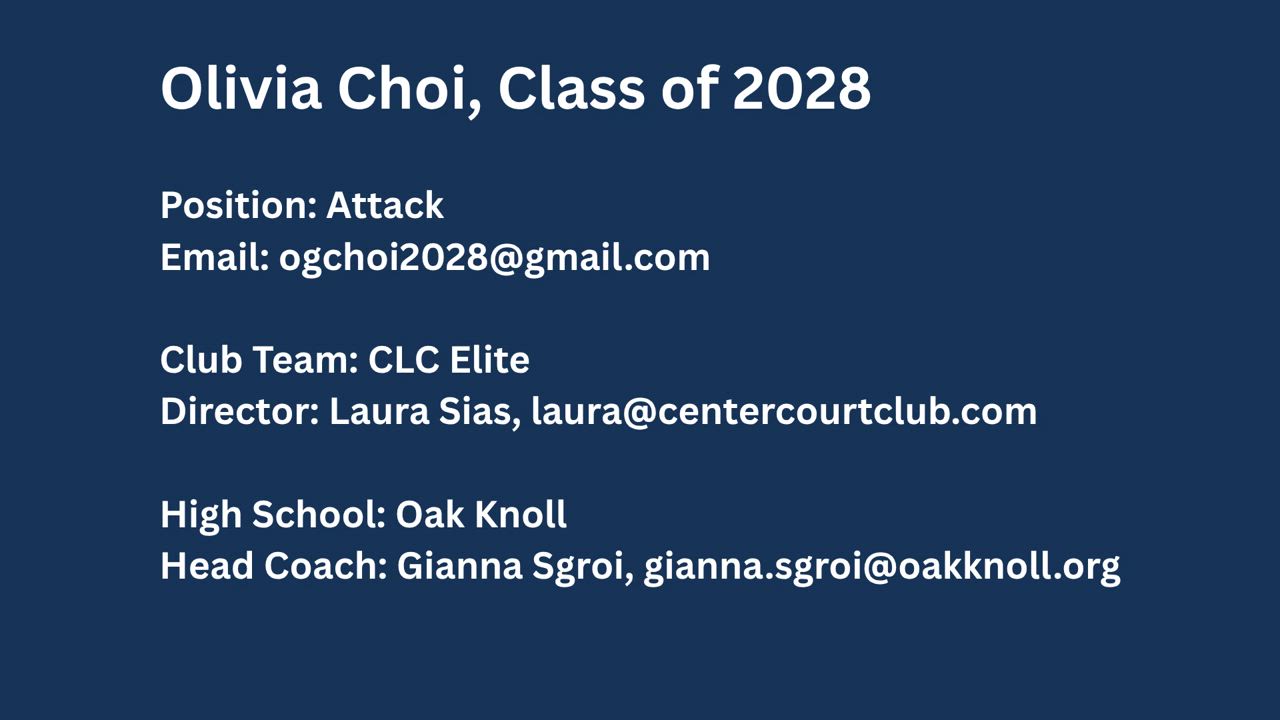 Olivia Choi, Class of 2028

Position: Attack
Email: ogchoi2028@gmail.com

Club Team: CLC Elite
Director: Laura Sias, laura@centercourtclub.com

High School: Oak Knoll
Head Coach: Gianna Sgroi, gianna.sgroi@oakknoll.org